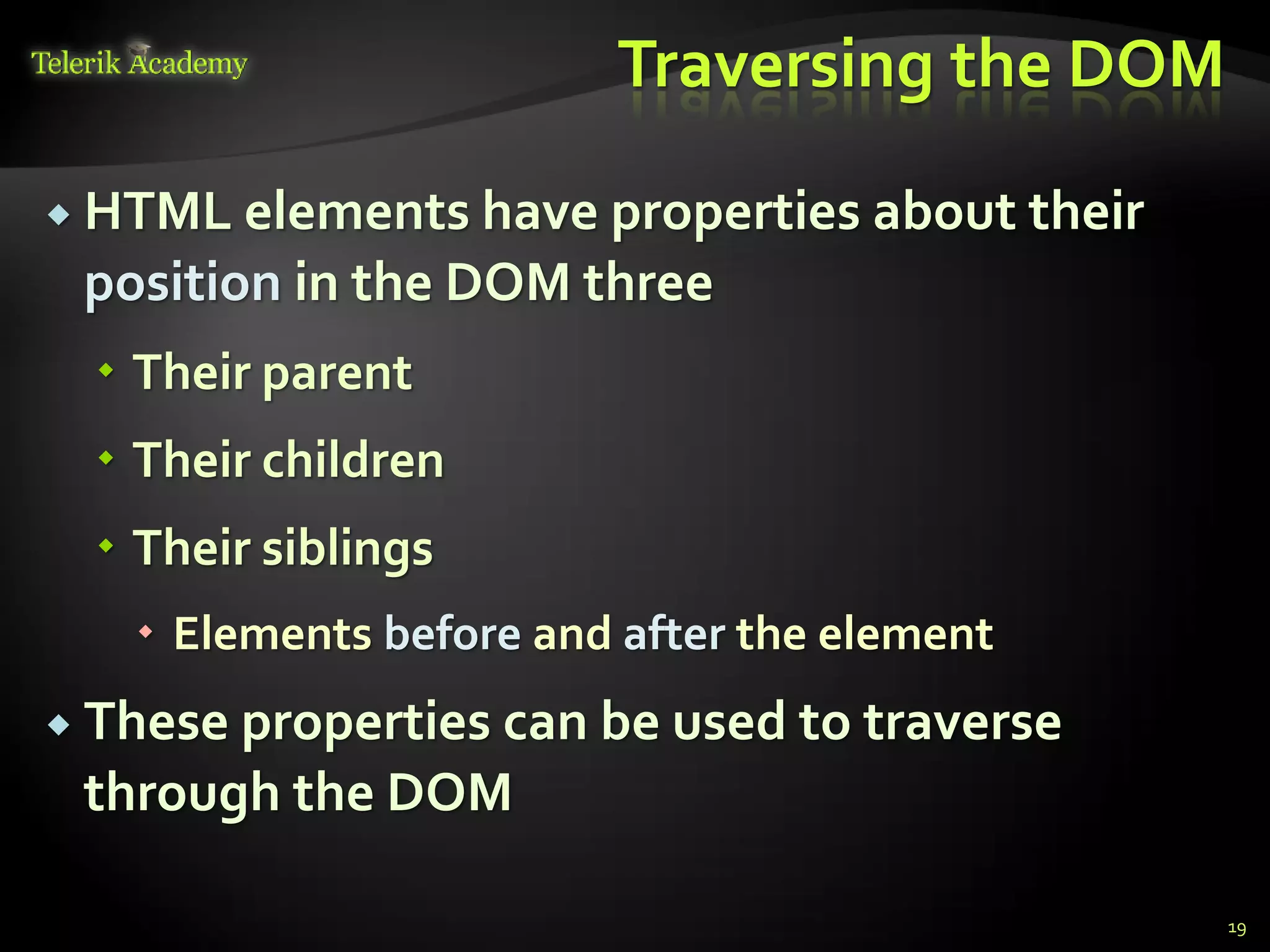 Telerik Academy

Traversing the DOM

HTML elements have properties about their position in the DOM three

Their parent

Their children

Their siblings

Elements before and after the element

These properties can be used to traverse through the DOM

19